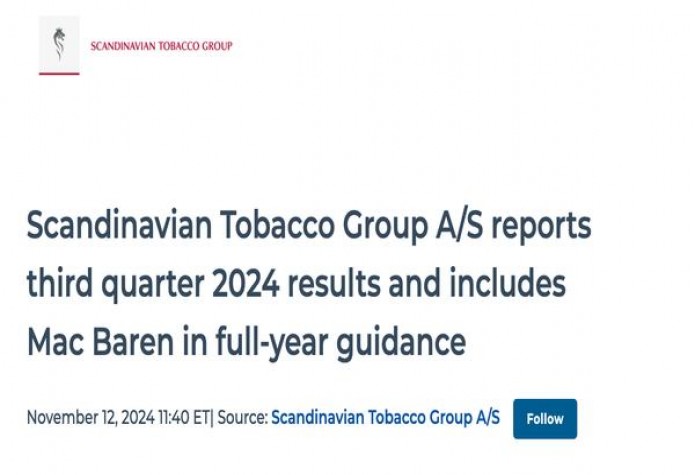 SCANDINAVIAN TOBACCO GROUP

Scandinavian Tobacco Group A/S reports third quarter 2024 results and includes Mac Baren in full-year guidance

November 12, 2024 11:40 ET| Source: Scandinavian Tobacco Group A/S

Follow